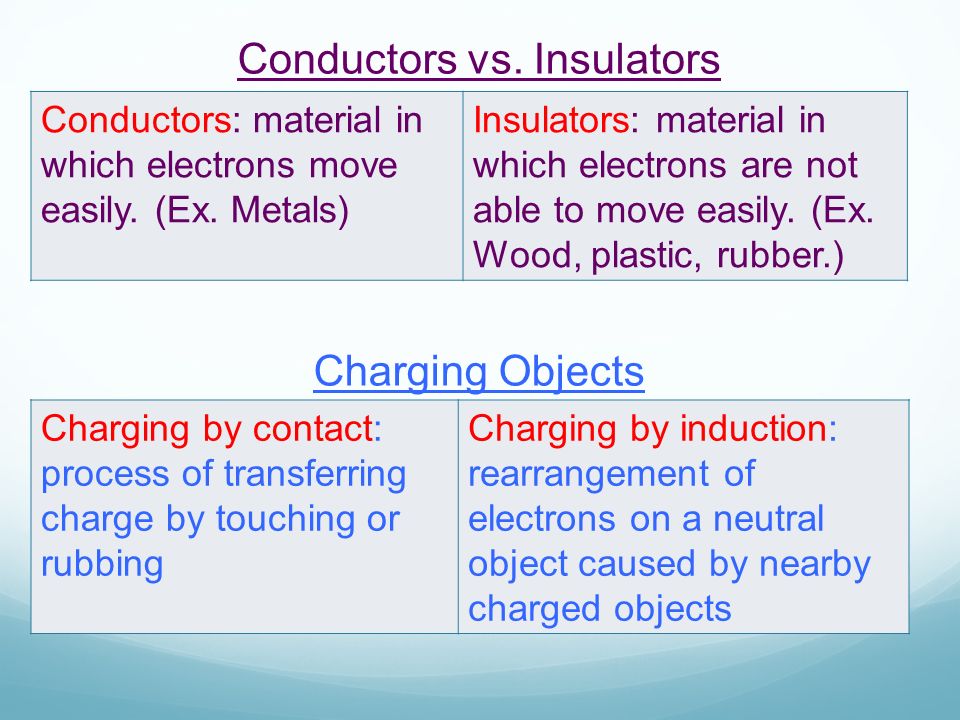 Conductors vs. Insulators

| Conductors: material in which electrons move easily. (Ex. Metals) | Insulators: material in which electrons are not able to move easily. (Ex. Wood, plastic, rubber.) |
|---|---|

Charging Objects

| Charging by contact: process of transferring charge by touching or rubbing | Charging by induction: rearrangement of electrons on a neutral object caused by nearby charged objects |
|---|---|